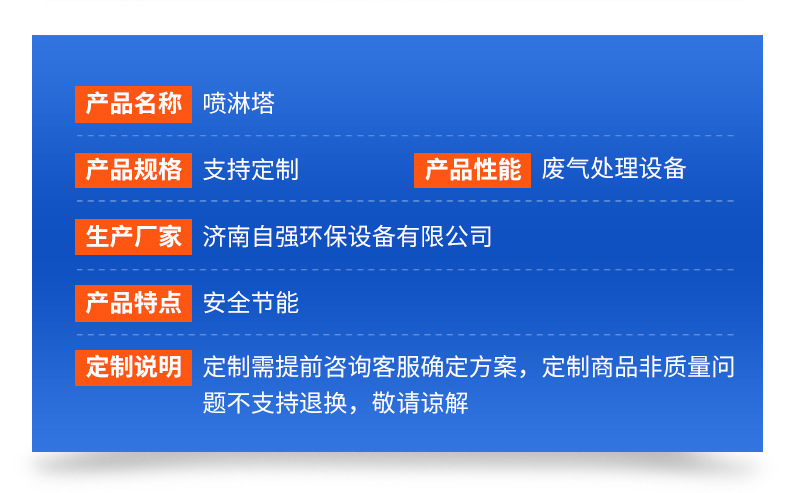 产品名称 喷淋塔

产品规格 支持定制 产品性能 废气处理设备

生产厂家 济南自强环保设备有限公司

产品特点 安全节能

定制说明 定制需提前咨询客服确定方案，定制商品非质量问题不支持退换，敬请谅解